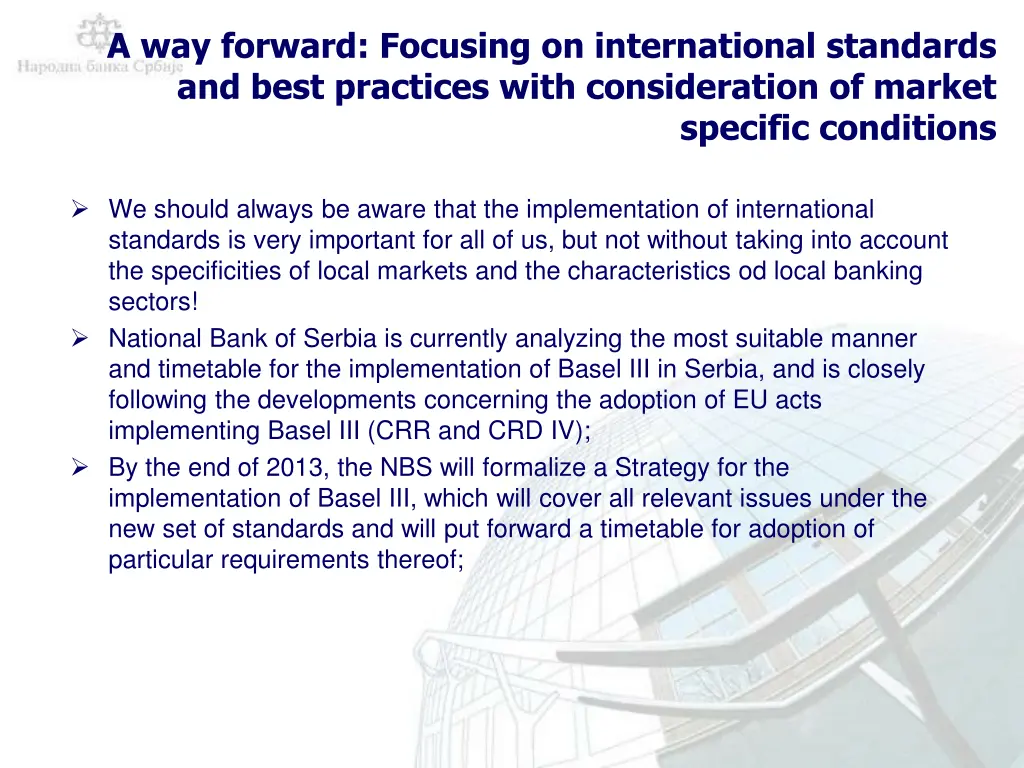 Народна банка Србије

A way forward: Focusing on international standards and best practices with consideration of market specific conditions

➢ We should always be aware that the implementation of international standards is very important for all of us, but not without taking into account the specificities of local markets and the characteristics od local banking sectors!
➢ National Bank of Serbia is currently analyzing the most suitable manner and timetable for the implementation of Basel III in Serbia, and is closely following the developments concerning the adoption of EU acts implementing Basel III (CRR and CRD IV);
➢ By the end of 2013, the NBS will formalize a Strategy for the implementation of Basel III, which will cover all relevant issues under the new set of standards and will put forward a timetable for adoption of particular requirements thereof;